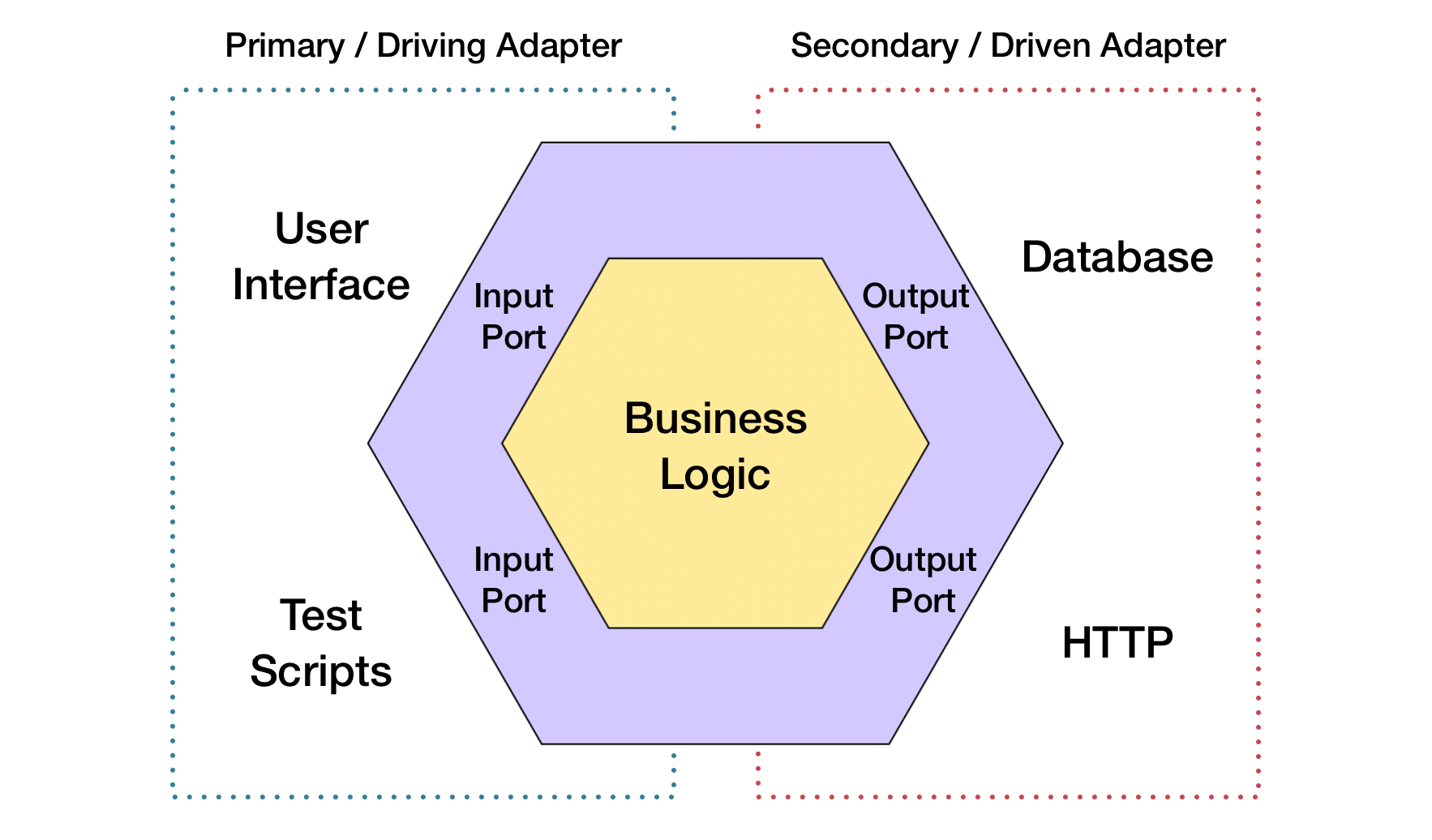 Primary / Driving Adapter

Secondary / Driven Adapter

User Interface

Input Port

Output Port

Database

Business Logic

Input Port

Output Port

Test Scripts

HTTP